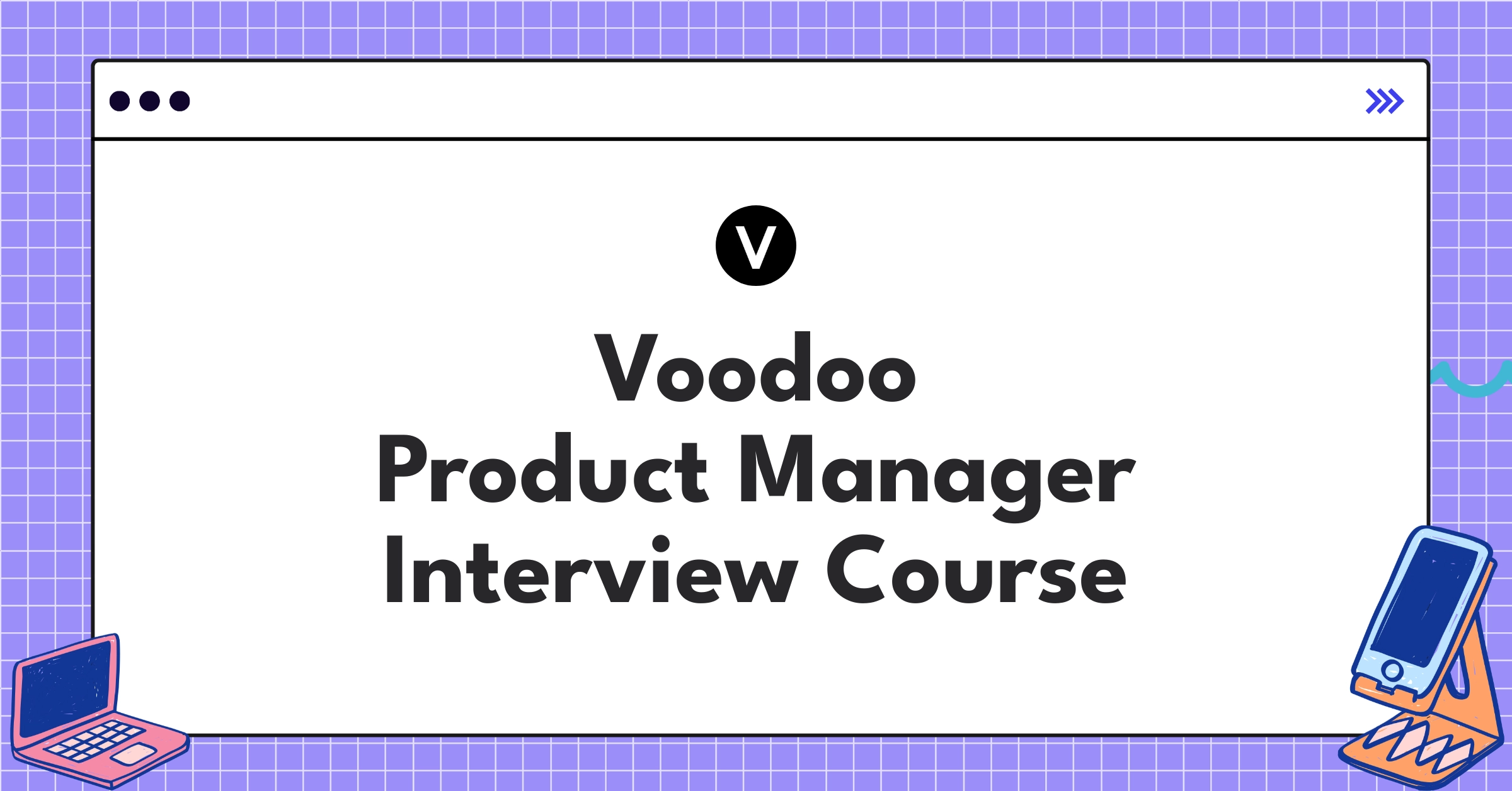 V

Voodoo
Product Manager
Interview Course